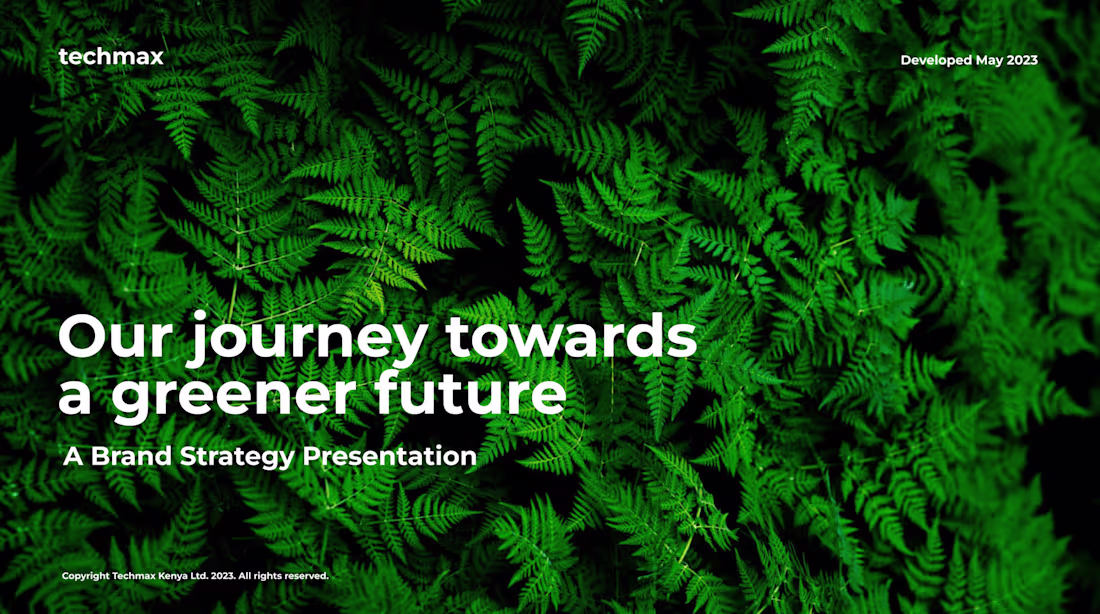 techmax

Developed May 2023

Our journey towards a greener future

A Brand Strategy Presentation

Copyright Techmax Kenya Ltd. 2023. All rights reserved.